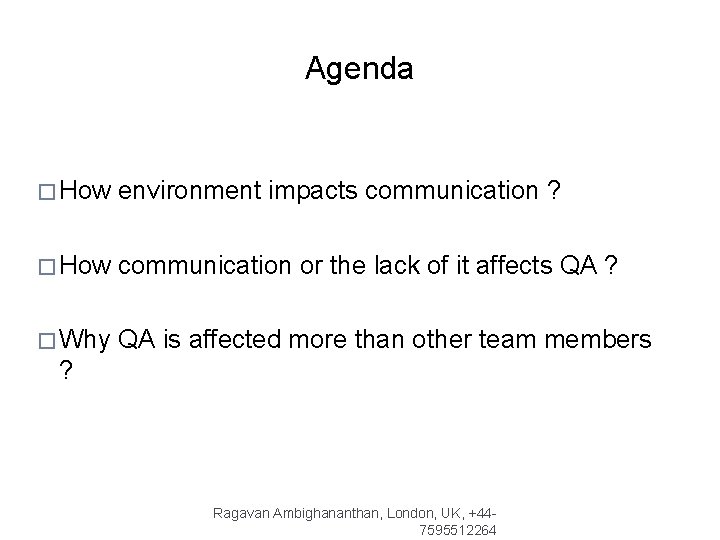 Agenda

□ How environment impacts communication ?

□ How communication or the lack of it affects QA ?

□ Why QA is affected more than other team members ?

Ragavan Ambighananthan, London, UK, +44-7595512264